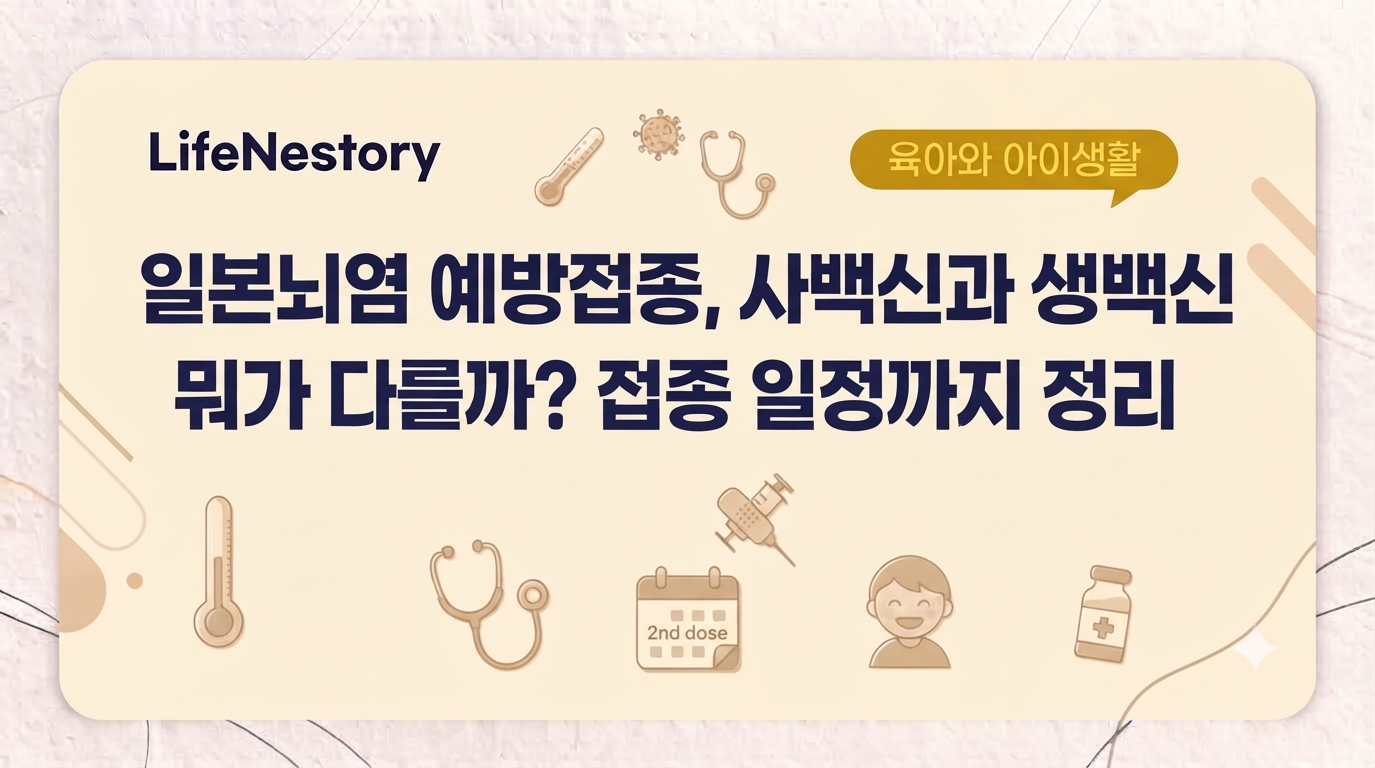 LifeNestory

육아와 아이생활

일본뇌염 예방접종, 사백신과 생백신 뭐가 다를까? 접종 일정까지 정리

2nd dose